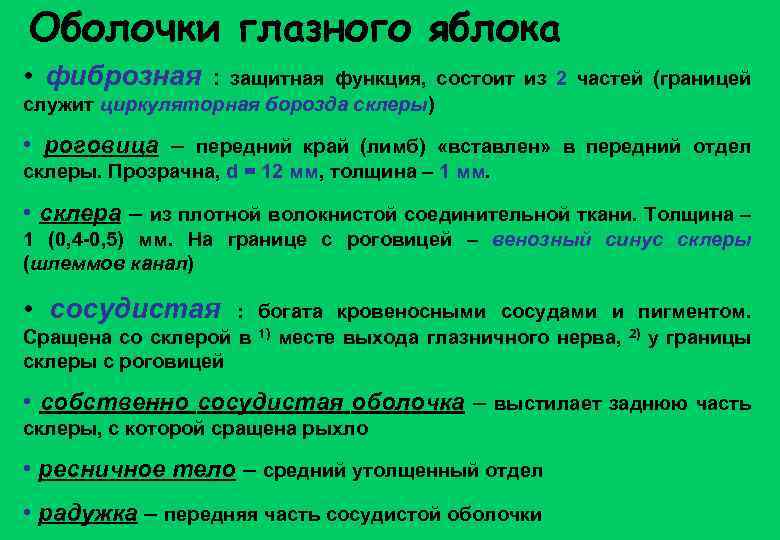 Оболочки глазного яблока

• фиброзная : защитная функция, состоит из 2 частей (границей служит циркуляторная борозда склеры)

• роговица – передний край (лимб) «вставлен» в передний отдел склеры. Прозрачна, d = 12 мм, толщина – 1 мм.

• склера – из плотной волокнистой соединительной ткани. Толщина – 1 (0,4-0,5) мм. На границе с роговицей – венозный синус склеры (шлеммов канал)

• сосудистая : богата кровеносными сосудами и пигментом. Сращена со склерой в $^{1)}$ месте выхода глазничного нерва, $^{2)}$ у границы склеры с роговицей

• собственно сосудистая оболочка – выстилает заднюю часть склеры, с которой сращена рыхло

• ресничное тело – средний утолщенный отдел

• радужка – передняя часть сосудистой оболочки